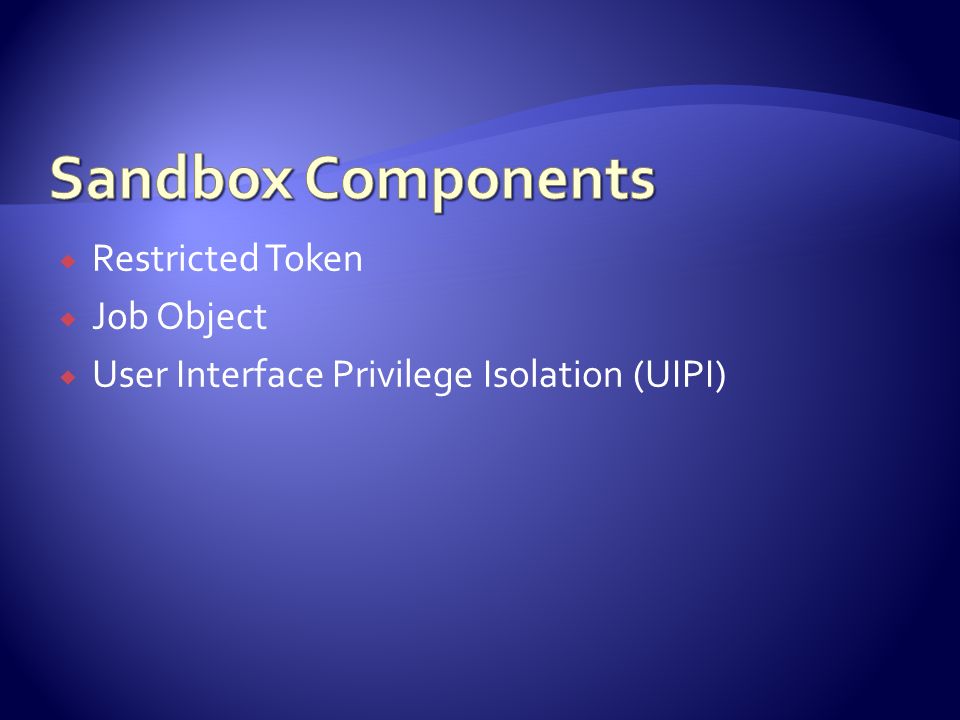 Sandbox Components

Restricted Token
Job Object
User Interface Privilege Isolation (UIPI)